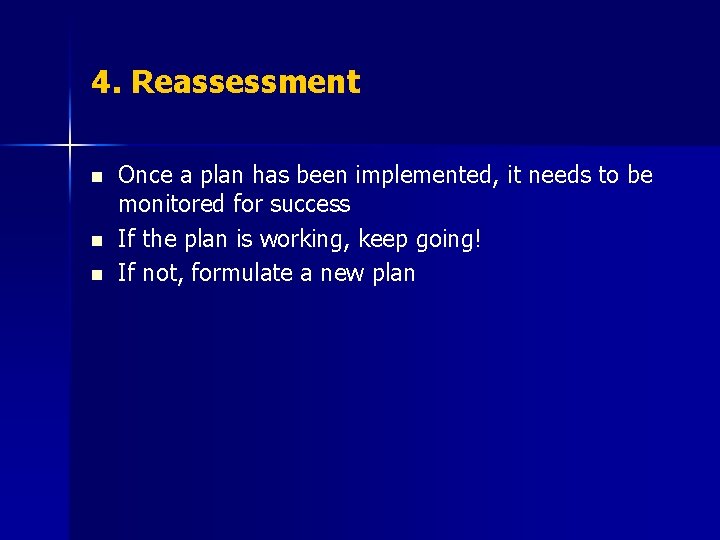 4. Reassessment

- Once a plan has been implemented, it needs to be monitored for success
- If the plan is working, keep going!
- If not, formulate a new plan